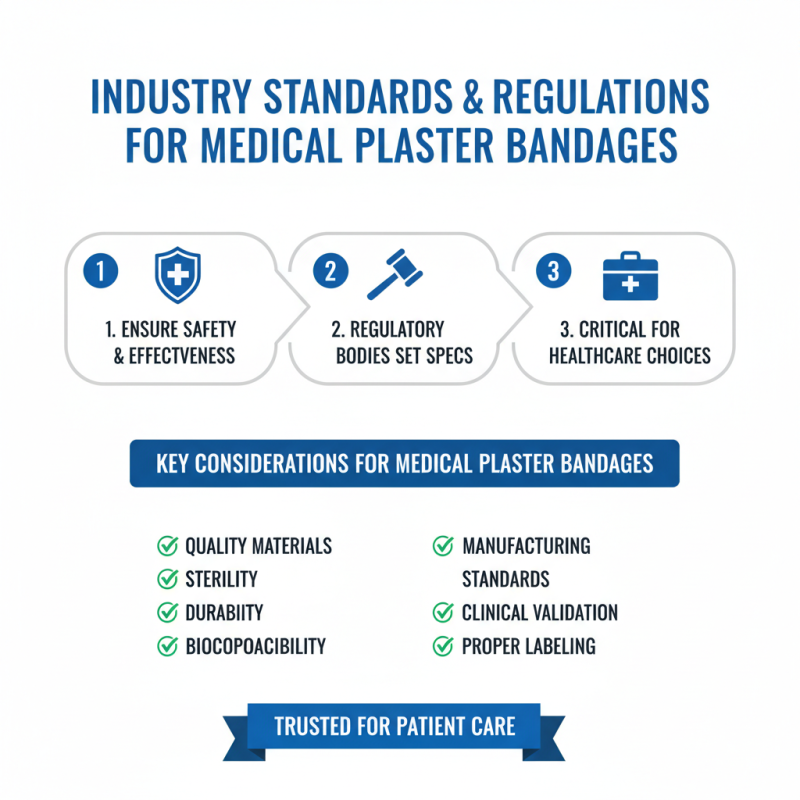 INDUSTRY STANDARDS & REGULATIONS FOR MEDICAL PLASTER BANDAGES

1

1. ENSURE SAFETY & EFFECTVENESS

2

2. REGULATORY BODIES SET SPECS

3

3. CRITICAL FOR HEALTHCARE CHOICES

KEY CONSIDERATIONS FOR MEDICAL PLASTER BANDAGES

QUALITY MATERIALS
STERILITY
DURABIITY
BIOCOPOACIBILITY

MANUFACTURING STANDARDS
CLINICAL VALIDATION
PROPER LABELING

TRUSTED FOR PATIENT CARE